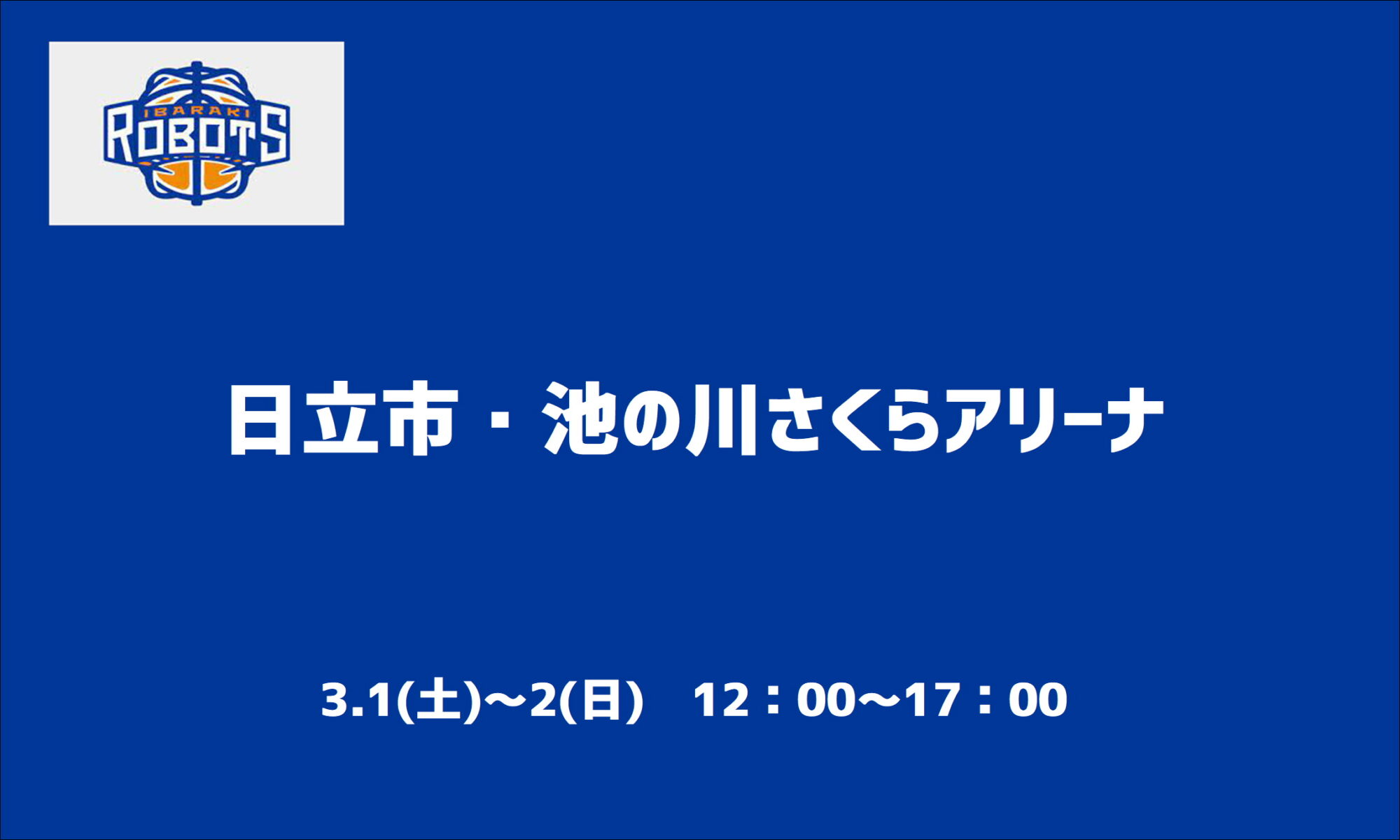 IBARAKI
ROBOTS

日立市・池の川さくらアリーナ

3.1(土)～2(日)　12：00～17：00